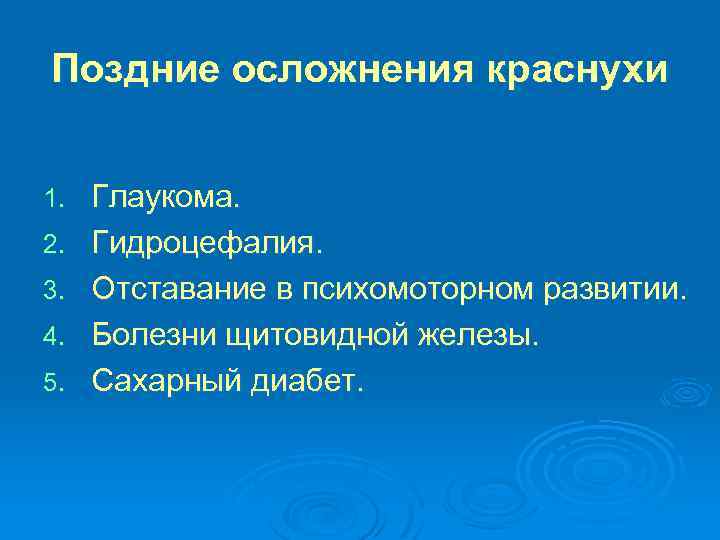 Поздние осложнения краснухи

1. Глаукома.
2. Гидроцефалия.
3. Отставание в психомоторном развитии.
4. Болезни щитовидной железы.
5. Сахарный диабет.